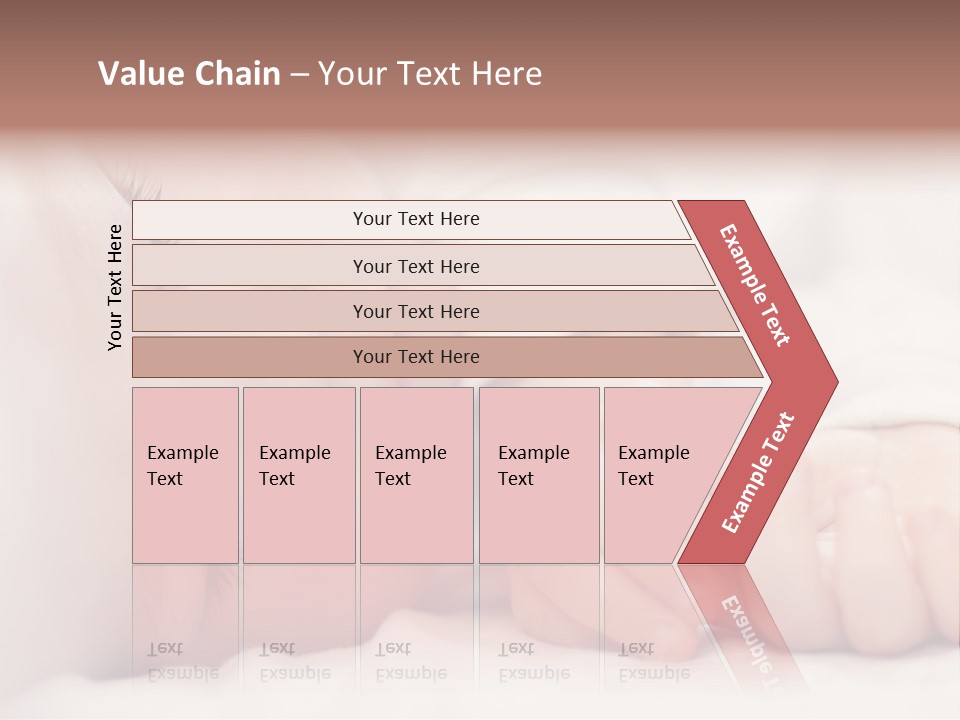 Value Chain – Your Text Here

Your Text Here

Your Text Here

Your Text Here

Your Text Here

Your Text Here

Example Text

Example Text

Example Text

Example Text

Example Text

Example Text

Example Text